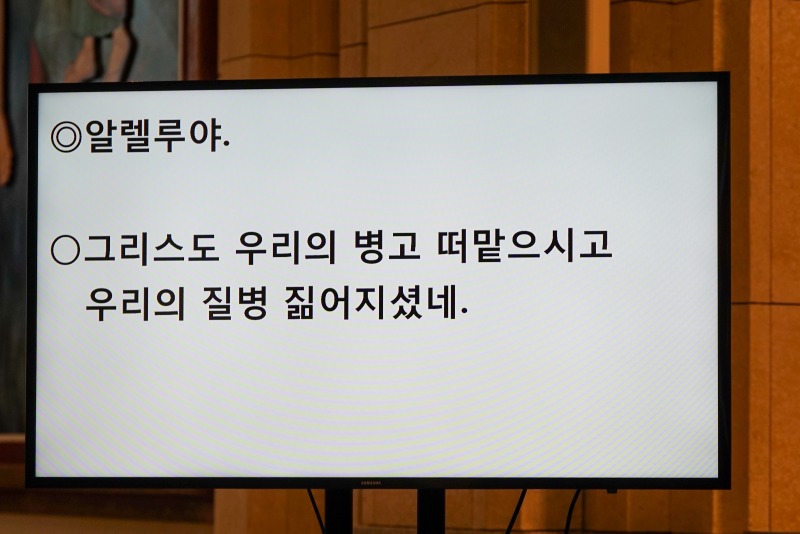 ◎알렐루야.

○그리스도 우리의 병고 떠맡으시고 우리의 질병 짊어지셨네.

SAMSUNG